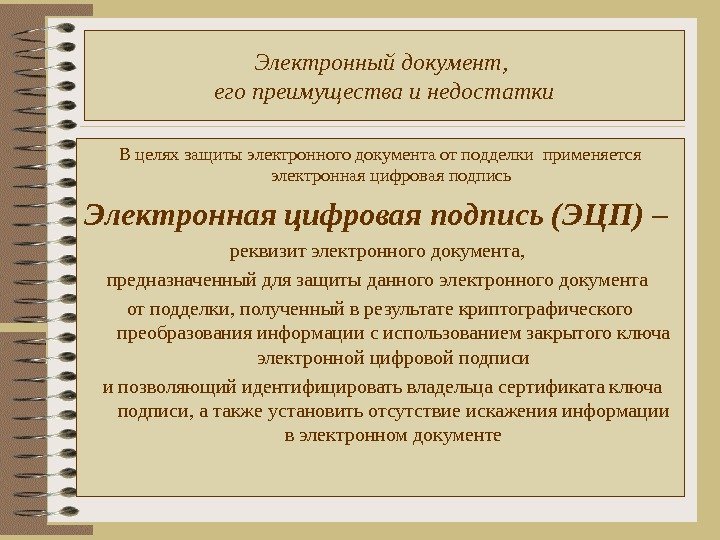 Электронный документ,
его преимущества и недостатки

В целях защиты электронного документа от подделки применяется электронная цифровая подпись

Электронная цифровая подпись (ЭЦП) –

реквизит электронного документа,
предназначенный для защиты данного электронного документа
от подделки, полученный в результате криптографического преобразования информации с использованием закрытого ключа электронной цифровой подписи
и позволяющий идентифицировать владельца сертификата ключа подписи, а также установить отсутствие искажения информации в электронном документе